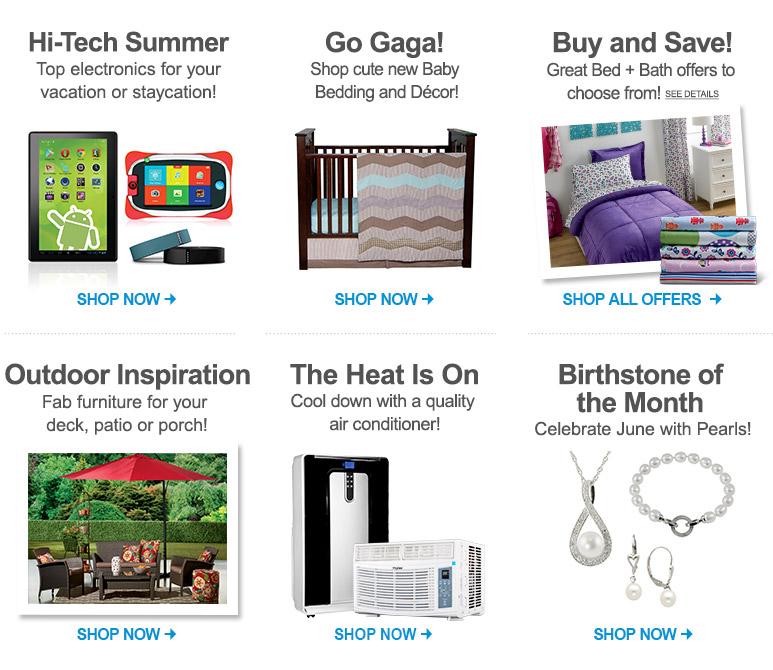 Hi-Tech Summer
Top electronics for your vacation or staycation!

SHOP NOW →

Go Gaga!
Shop cute new Baby Bedding and Décor!

SHOP NOW →

Buy and Save!
Great Bed + Bath offers to choose from! SEE DETAILS

SHOP ALL OFFERS →

Outdoor Inspiration
Fab furniture for your deck, patio or porch!

SHOP NOW →

The Heat Is On
Cool down with a quality air conditioner!

SHOP NOW →

Birthstone of the Month
Celebrate June with Pearls!

SHOP NOW →